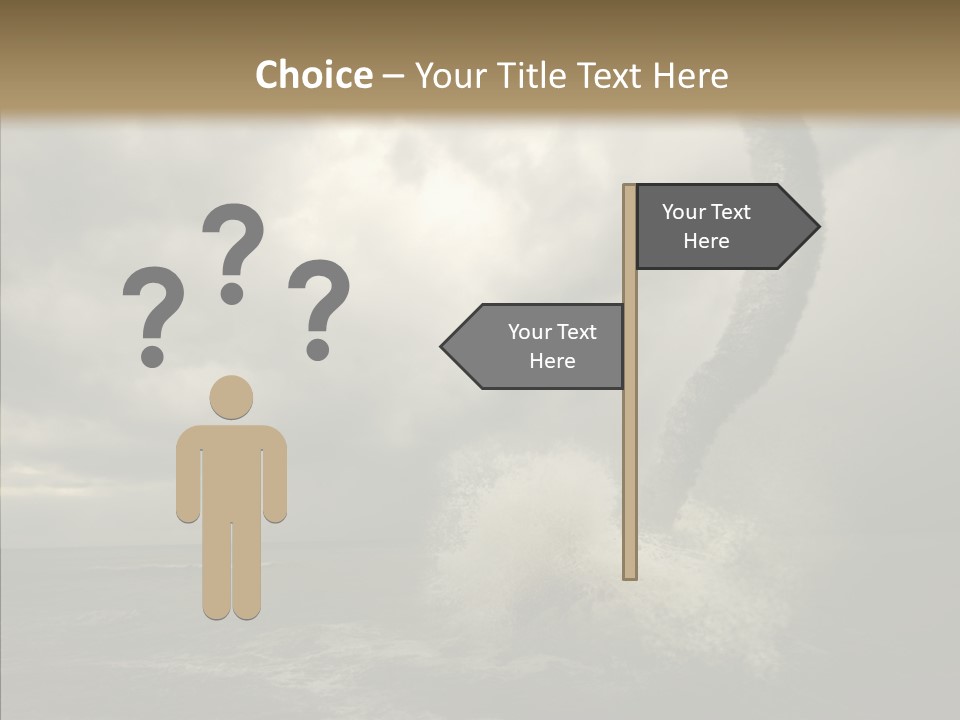 Choice – Your Title Text Here

? ? ?

Your Text Here

Your Text Here